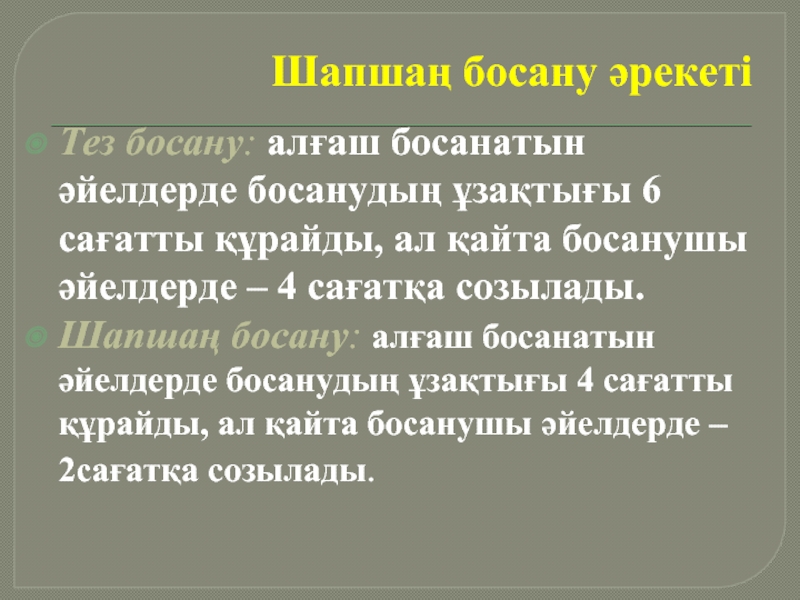 Шапшаң босану әрекеті

Тез босану: алғаш босанатын әйелдерде босанудың ұзақтығы 6 сағатты құрайды, ал қайта босанушы әйелдерде – 4 сағатқа созылады.

Шапшаң босану: алғаш босанатын әйелдерде босанудың ұзақтығы 4 сағатты құрайды, ал қайта босанушы әйелдерде – 2сағатқа созылады.